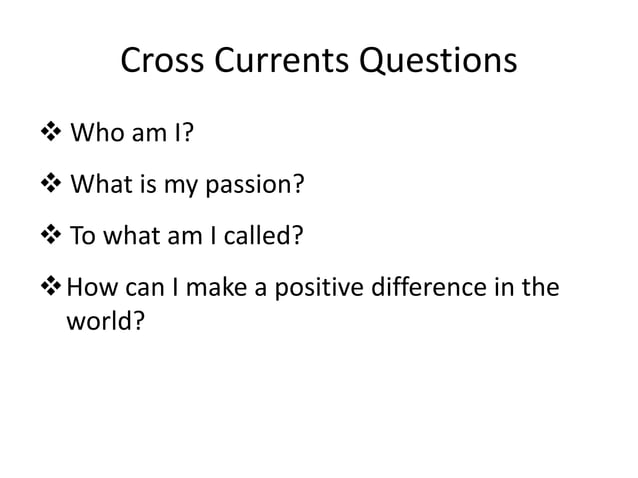 Cross Currents Questions

❖ Who am I?

❖ What is my passion?

❖ To what am I called?

❖ How can I make a positive difference in the world?